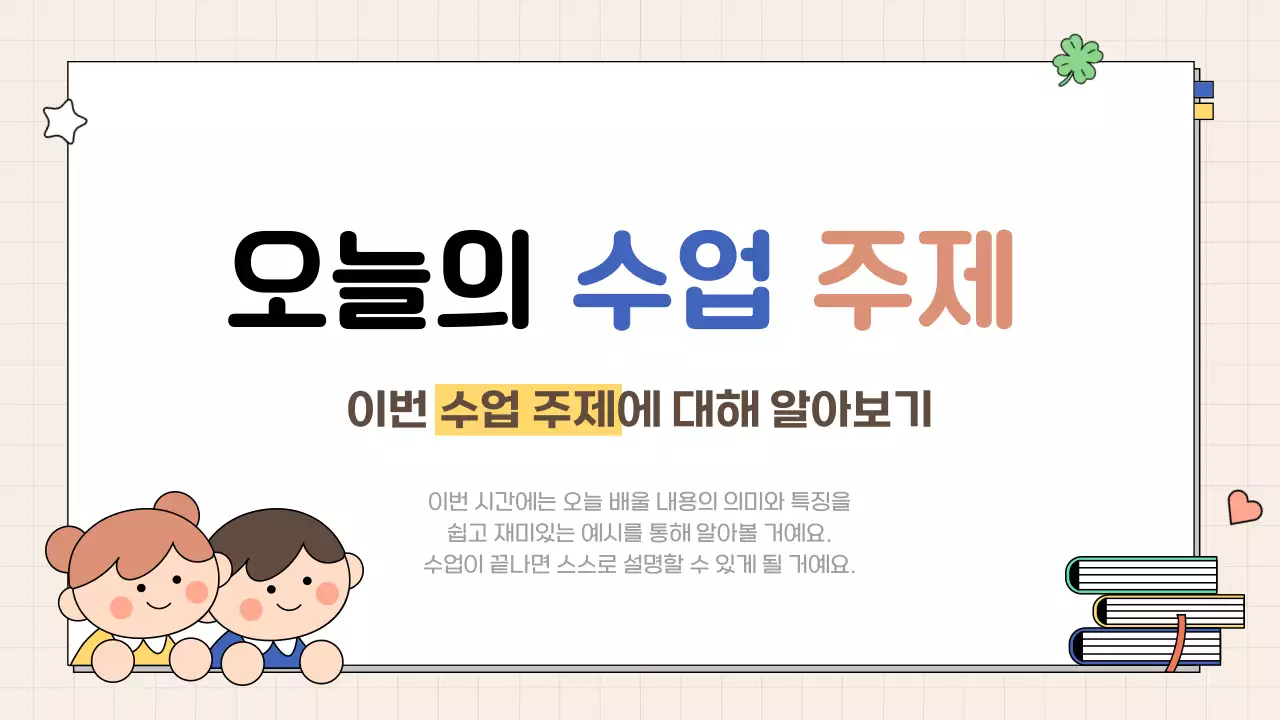 오늘의 수업 주제

이번 수업 주제에 대해 알아보기

이번 시간에는 오늘 배울 내용의 의미와 특징을 쉽고 재미있는 예시를 통해 알아볼 거예요. 수업이 끝나면 스스로 설명할 수 있게 될 거예요.